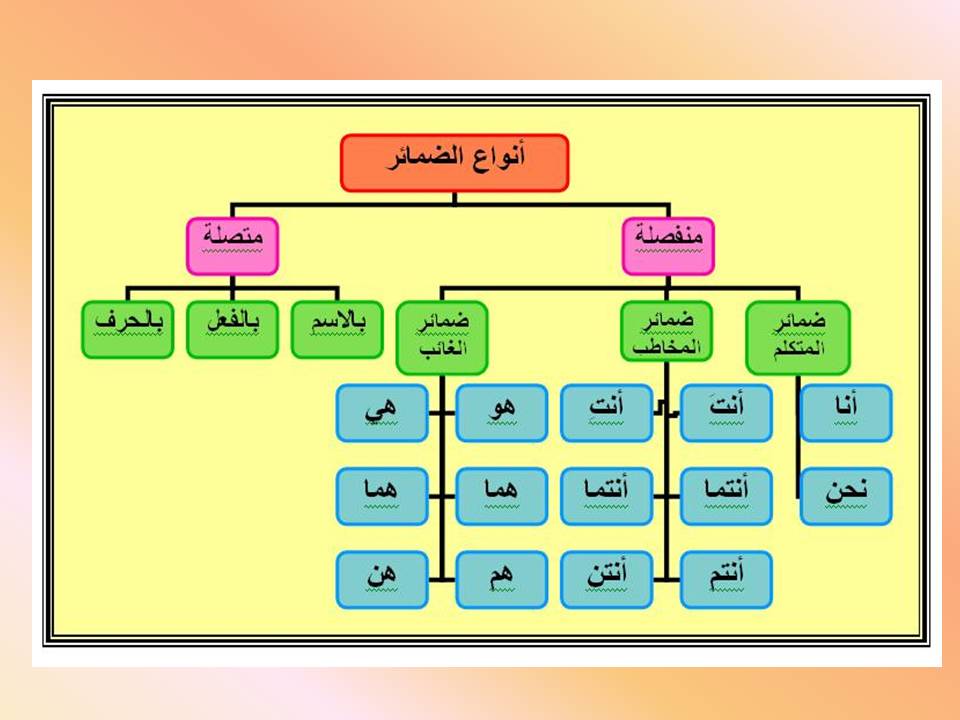 أنواع الضمائر

منفصلة

متصلة

ضمائر المتكلم

ضمائر المخاطب

ضمائر الغائب

بالاسم

بالفعل

بالحرف

أنا

نحن

أنتَ

أنتِ

أنتما

أنتما

أنتم

أنتن

هو

هي

هما

هما

هم

هن